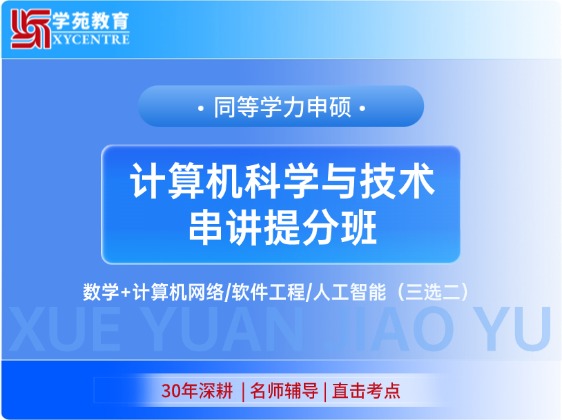 学苑教育
XYCENTRE

· 同等学力申硕 ·

计算机科学与技术
串讲提分班

数学+计算机网络/软件工程/人工智能（三选二）

XUE YUAN JIAO YU

30年深耕 | 名师辅导 | 直击考点